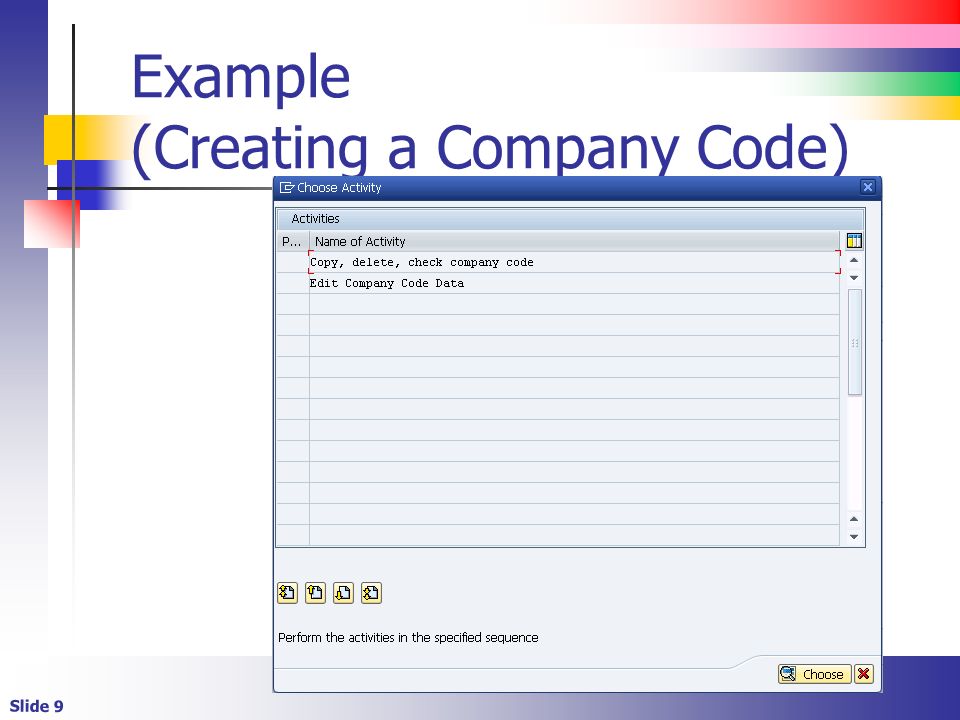 Example
(Creating a Company Code)

Choose Activity

Activities

| P... | Name of Activity |
|---|---|
| | Copy, delete, check company code |
| | Edit Company Code Data |

Perform the activities in the specified sequence

Choose

Slide 9